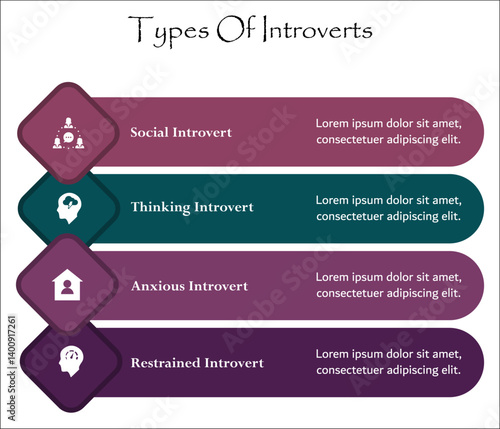 Types Of Introverts

Social Introvert

Lorem ipsum dolor sit amet, consectetuer adipiscing elit.

Thinking Introvert

Lorem ipsum dolor sit amet, consectetuer adipiscing elit.

Anxious Introvert

Lorem ipsum dolor sit amet, consectetuer adipiscing elit.

Restrained Introvert

Lorem ipsum dolor sit amet, consectetuer adipiscing elit.

Adobe Stock | #1400917261